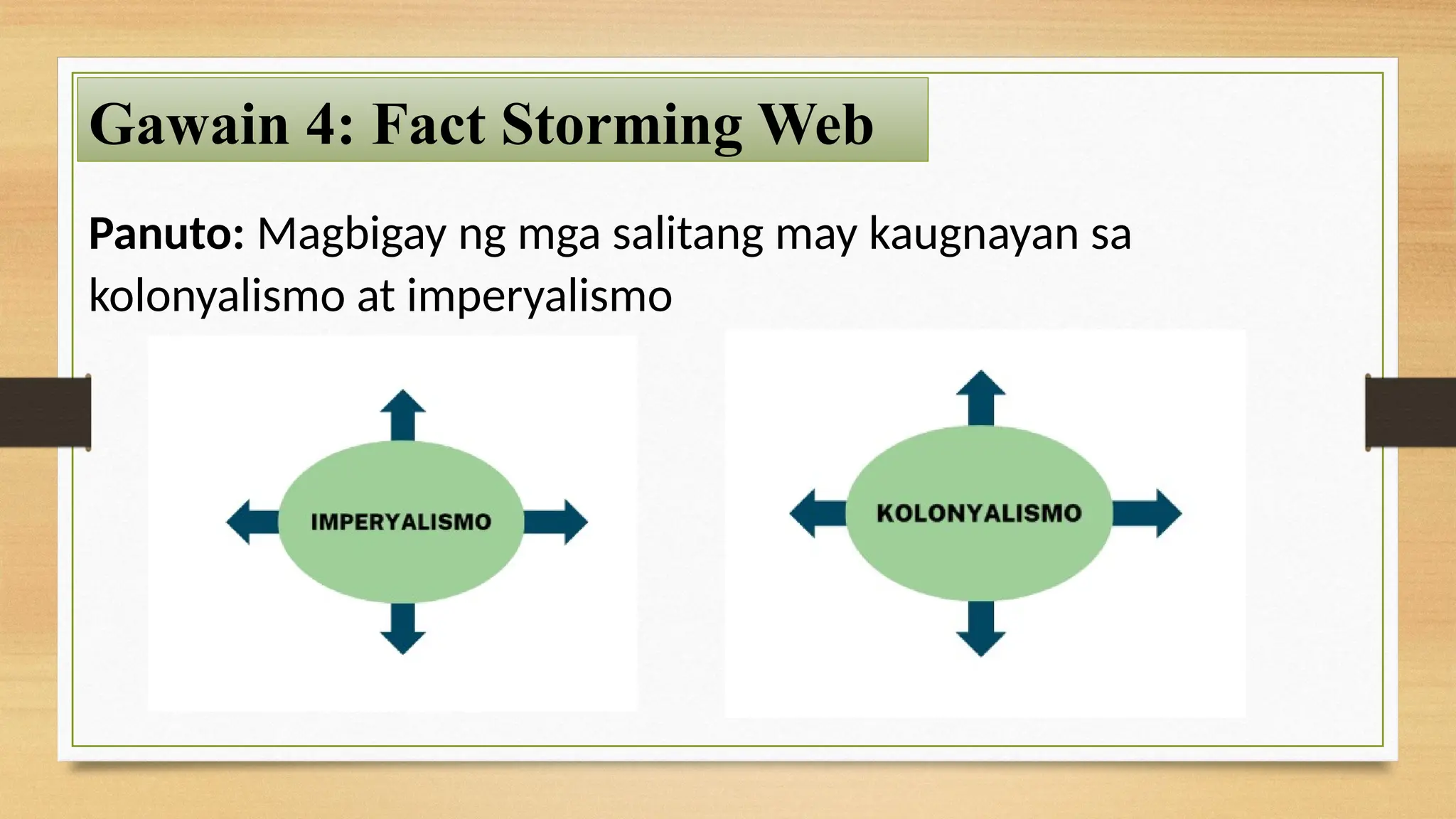 Gawain 4: Fact Storming Web

Panuto: Magbigay ng mga salitang may kaugnayan sa kolonyalismo at imperyalismo

IMPERYALISMO

KOLONYALISMO